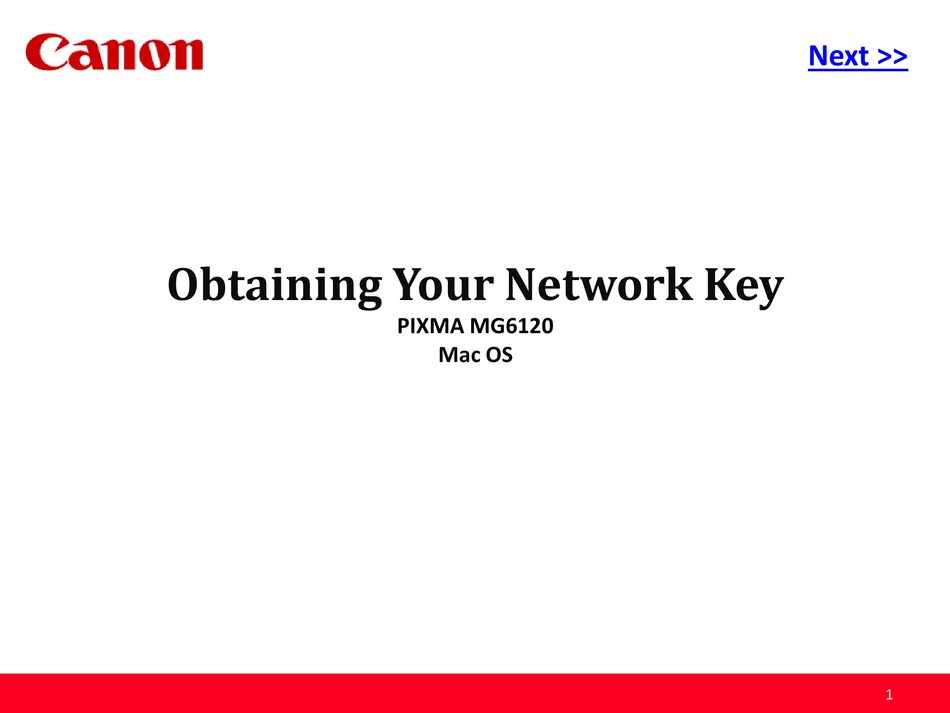 Canon

Next >>

Obtaining Your Network Key

PIXMA MG6120
Mac OS

1